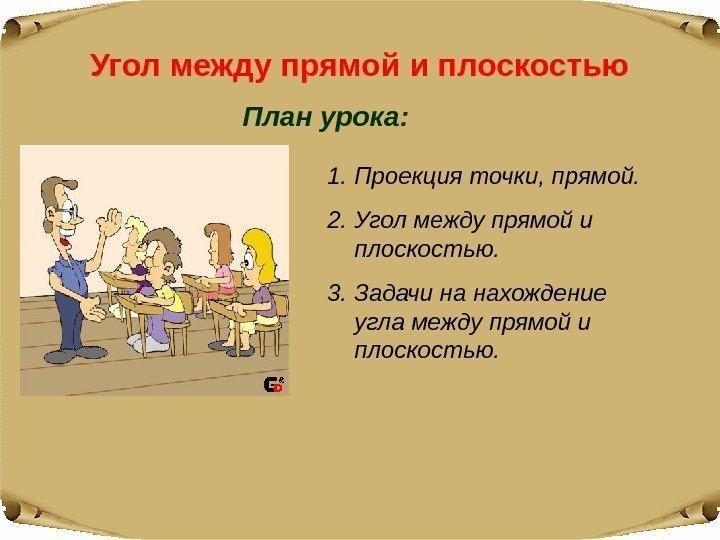 Угол между прямой и плоскостью

План урока:

1. Проекция точки, прямой.

2. Угол между прямой и плоскостью.

3. Задачи на нахождение угла между прямой и плоскостью.